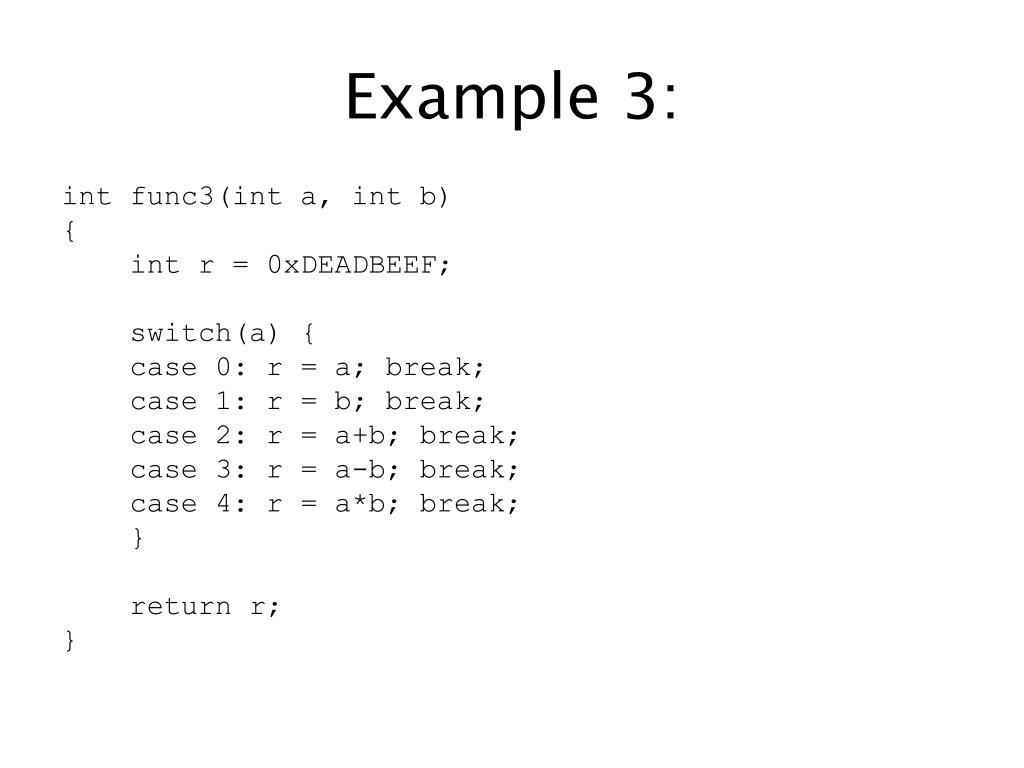 Example 3:

int func3(int a, int b)
{
    int r = 0xDEADBEEF;

    switch(a) {
    case 0: r = a; break;
    case 1: r = b; break;
    case 2: r = a+b; break;
    case 3: r = a-b; break;
    case 4: r = a*b; break;
    }

    return r;
}